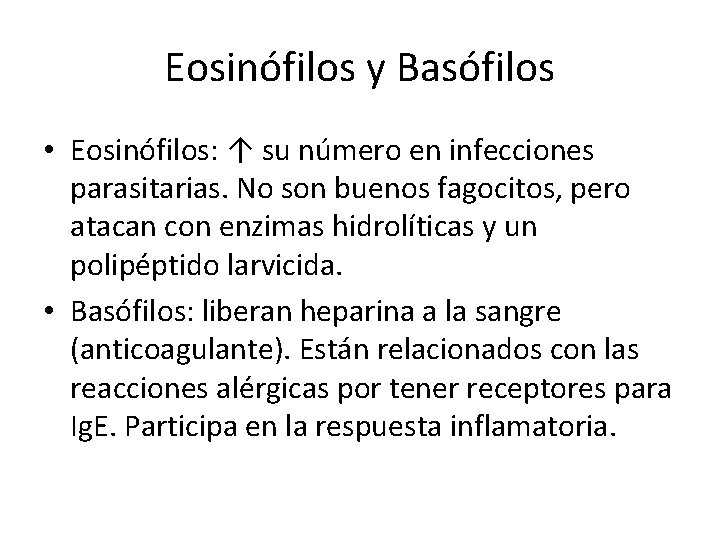 Eosinófilos y Basófilos

• Eosinófilos: ↑ su número en infecciones parasitarias. No son buenos fagocitos, pero atacan con enzimas hidrolíticas y un polipéptido larvicida.

• Basófilos: liberan heparina a la sangre (anticoagulante). Están relacionados con las reacciones alérgicas por tener receptores para IgE. Participa en la respuesta inflamatoria.